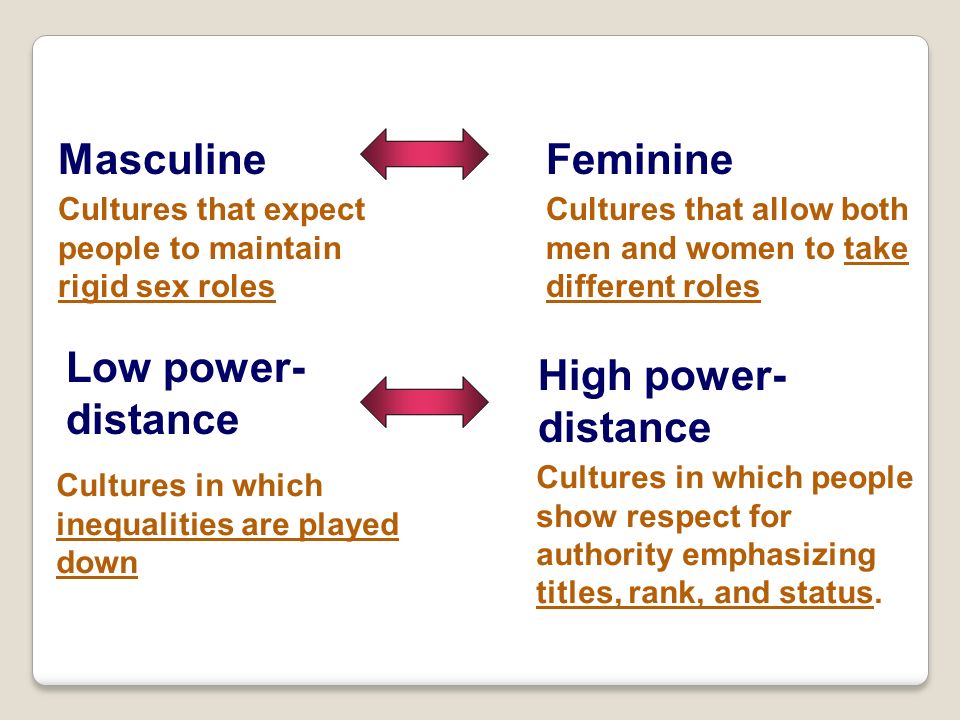 Masculine

Cultures that expect people to maintain rigid sex roles

Feminine

Cultures that allow both men and women to take different roles

Low power-distance

Cultures in which inequalities are played down

High power-distance

Cultures in which people show respect for authority emphasizing titles, rank, and status.